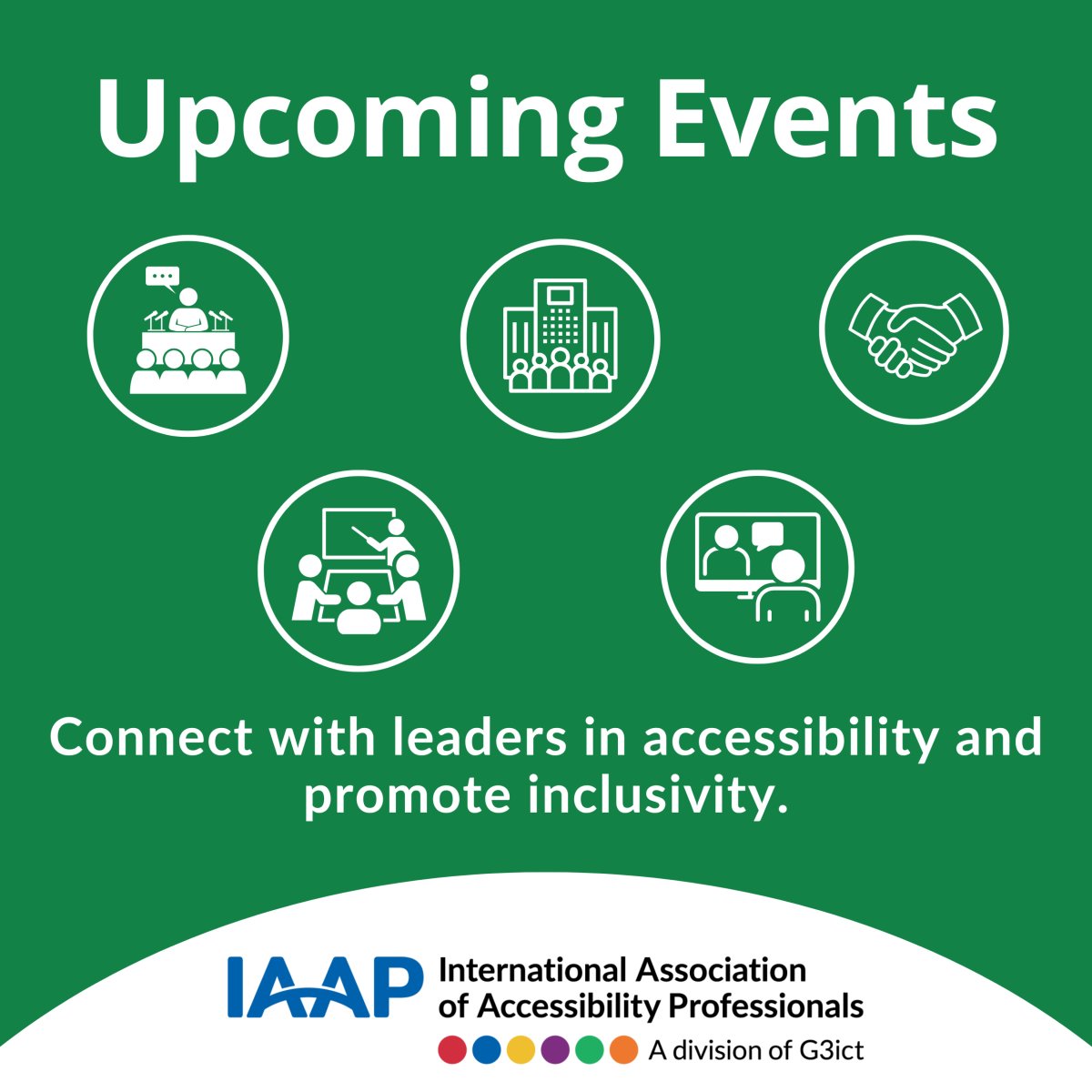 Upcoming Events

Connect with leaders in accessibility and promote inclusivity.

IAAP International Association of Accessibility Professionals

A division of G3ict